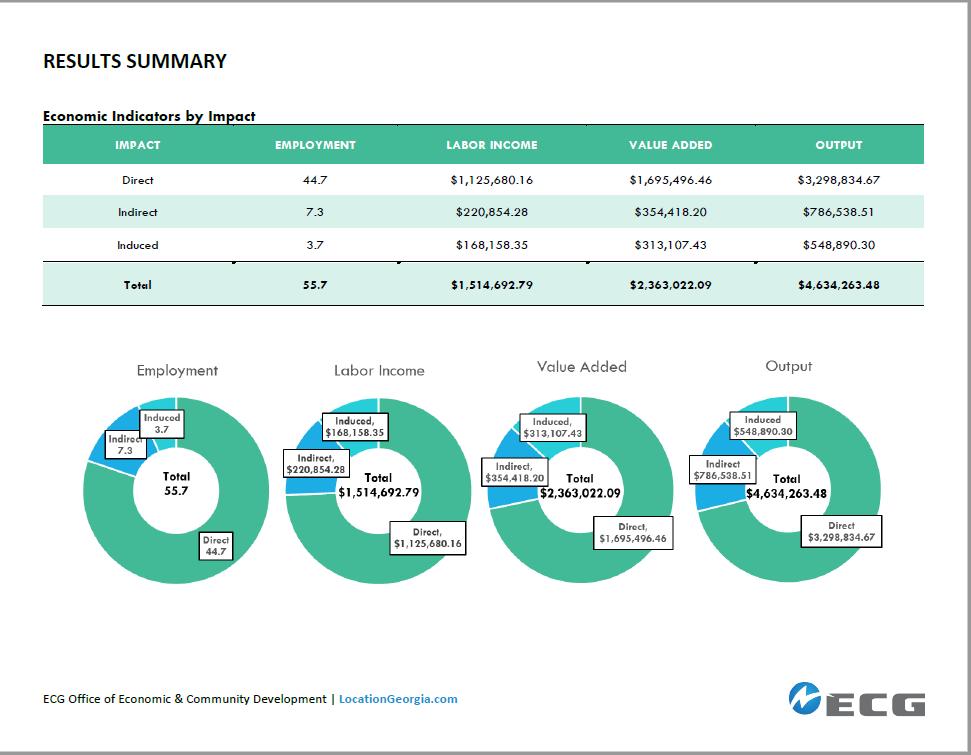 RESULTS SUMMARY

Economic Indicators by Impact

| IMPACT | EMPLOYMENT | LABOR INCOME | VALUE ADDED | OUTPUT |
|---|---|---|---|---|
| Direct | 44.7 | \$1,125,680.16 | \$1,695,496.46 | \$3,298,834.67 |
| Indirect | 7.3 | \$220,854.28 | \$354,418.20 | \$786,538.51 |
| Induced | 3.7 | \$168,158.35 | \$313,107.43 | \$548,890.30 |
| Total | 55.7 | \$1,514,692.79 | \$2,363,022.09 | \$4,634,263.48 |

Employment

Induced 3.7
Indirect 7.3
Total 55.7
Direct 44.7

Labor Income

Induced, \$168,158.35
Indirect, \$220,854.28
Total \$1,514,692.79
Direct, \$1,125,680.16

Value Added

Induced, \$313,107.43
Indirect, \$354,418.20
Total \$2,363,022.09
Direct, \$1,695,496.46

Output

Induced \$548,890.30
Indirect \$786,538.51
Total \$4,634,263.48
Direct \$3,298,834.67

ECG Office of Economic & Community Development | LocationGeorgia.com

ECG